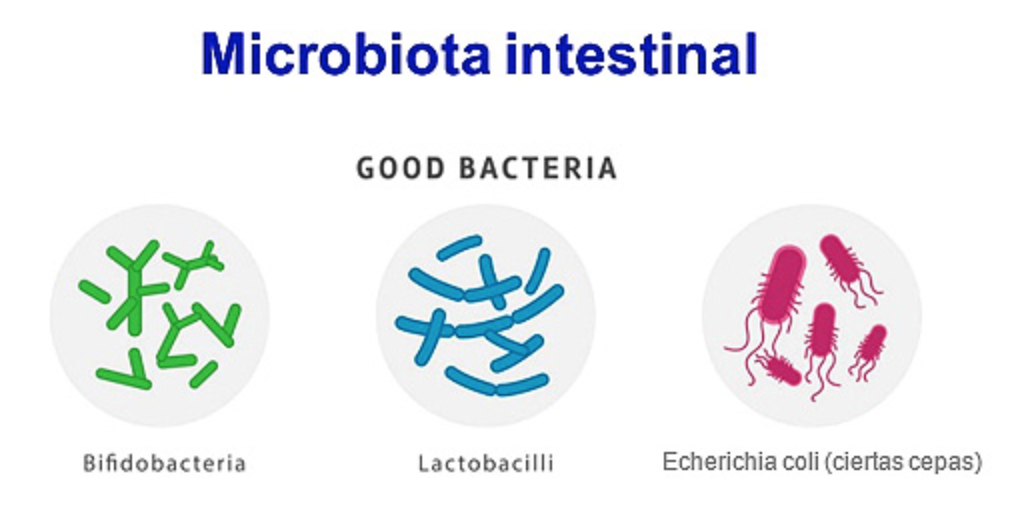 Microbiota intestinal

GOOD BACTERIA

Bifidobacteria

Lactobacilli

Echerichia coli (ciertas cepas)